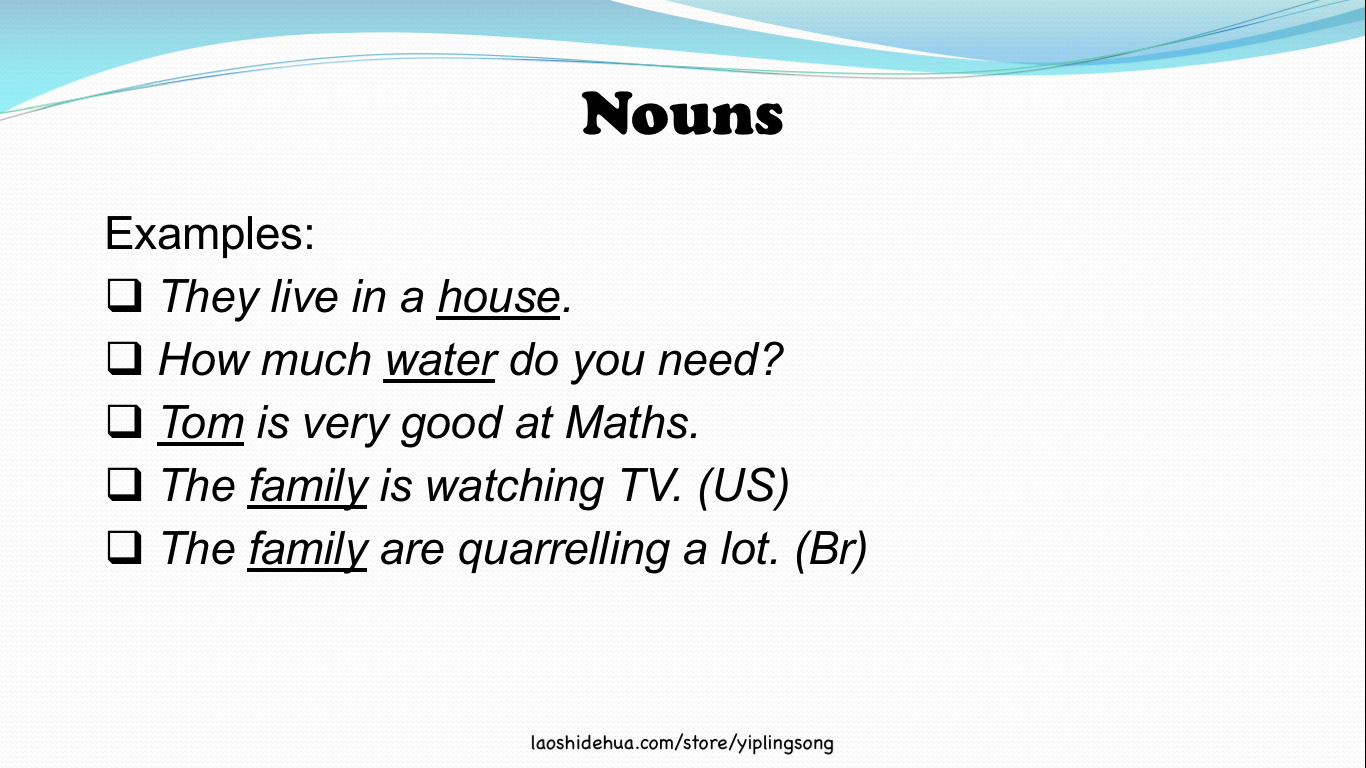 Nouns

Examples:

❑ They live in a house.

❑ How much water do you need?

❑ Tom is very good at Maths.

❑ The family is watching TV. (US)

❑ The family are quarrelling a lot. (Br)

laoshidehua.com/store/yiplingsong